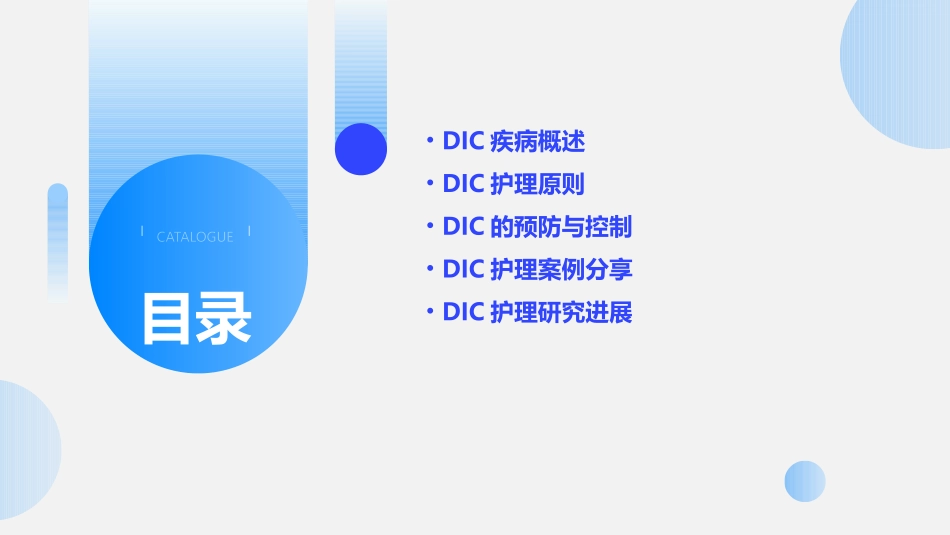 CATALOGUE

目录

• DIC 疾病概述
• DIC 护理原则
• DIC 的预防与控制
• DIC 护理案例分享
• DIC 护理研究进展